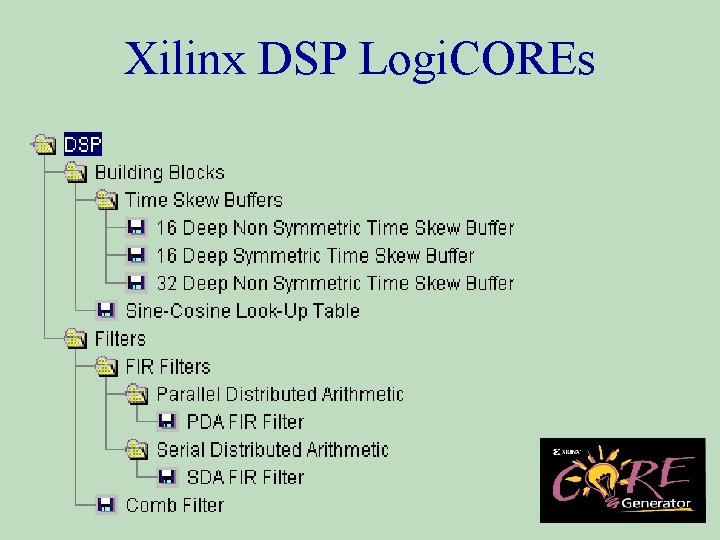 Xilinx DSP LogiCOREs

DSP
Building Blocks
Time Skew Buffers
16 Deep Non Symmetric Time Skew Buffer
16 Deep Symmetric Time Skew Buffer
32 Deep Non Symmetric Time Skew Buffer
Sine-Cosine Look-Up Table
Filters
FIR Filters
Parallel Distributed Arithmetic
PDA FIR Filter
Serial Distributed Arithmetic
SDA FIR Filter
Comb Filter

XILINX
CORE
Generator